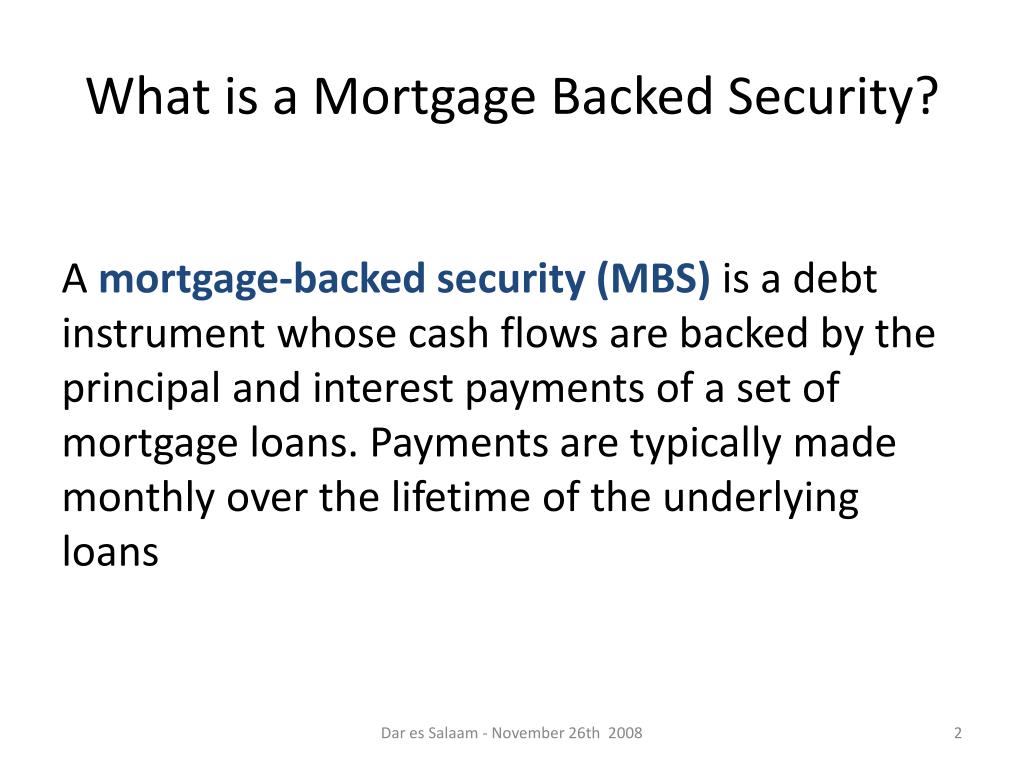 What is a Mortgage Backed Security?

A mortgage-backed security (MBS) is a debt instrument whose cash flows are backed by the principal and interest payments of a set of mortgage loans. Payments are typically made monthly over the lifetime of the underlying loans

Dar es Salaam - November 26th 2008

2